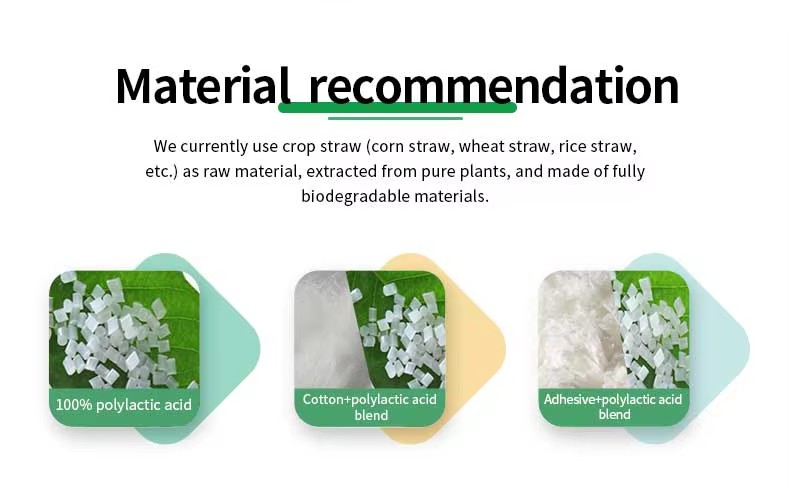 Material recommendation

We currently use crop straw (corn straw, wheat straw, rice straw, etc.) as raw material, extracted from pure plants, and made of fully biodegradable materials.

100% polylactic acid

Cotton+polylactic acid blend

Adhesive+polylactic acid blend